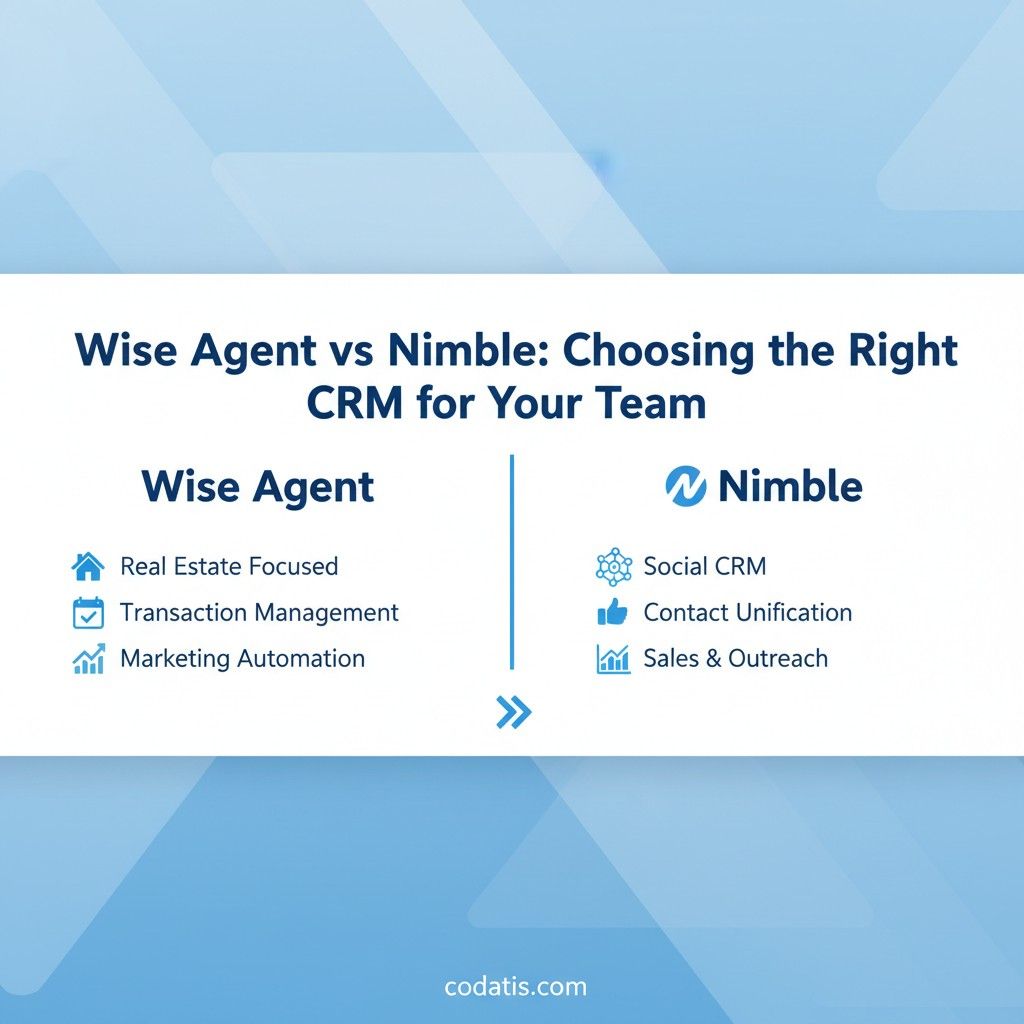 Wise Agent vs Nimble: Choosing the Right CRM for Your Team

Wise Agent

Real Estate Focused
Transaction Management
Marketing Automation

Nimble

Social CRM
Contact Unification
Sales & Outreach

codatis.com